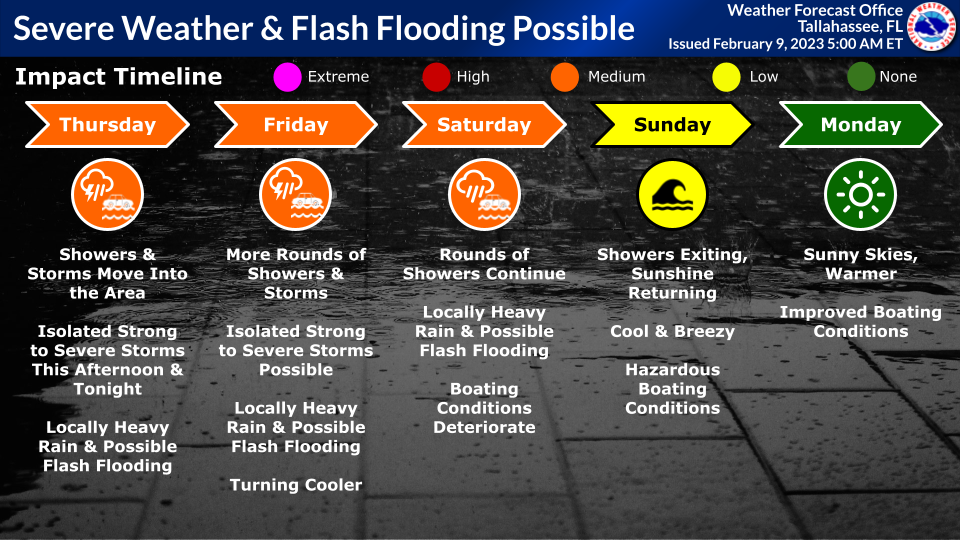 Severe Weather & Flash Flooding Possible

Weather Forecast Office
Tallahassee, FL
Issued February 9, 2023 5:00 AM ET

Impact Timeline

Extreme
High
Medium
Low
None

Thursday

Showers & Storms Move Into the Area

Isolated Strong to Severe Storms This Afternoon & Tonight

Locally Heavy Rain & Possible Flash Flooding

Friday

More Rounds of Showers & Storms

Isolated Strong to Severe Storms Possible

Locally Heavy Rain & Possible Flash Flooding

Turning Cooler

Saturday

Rounds of Showers Continue

Locally Heavy Rain & Possible Flash Flooding

Boating Conditions Deteriorate

Sunday

Showers Exiting, Sunshine Returning

Cool & Breezy

Hazardous Boating Conditions

Monday

Sunny Skies, Warmer

Improved Boating Conditions